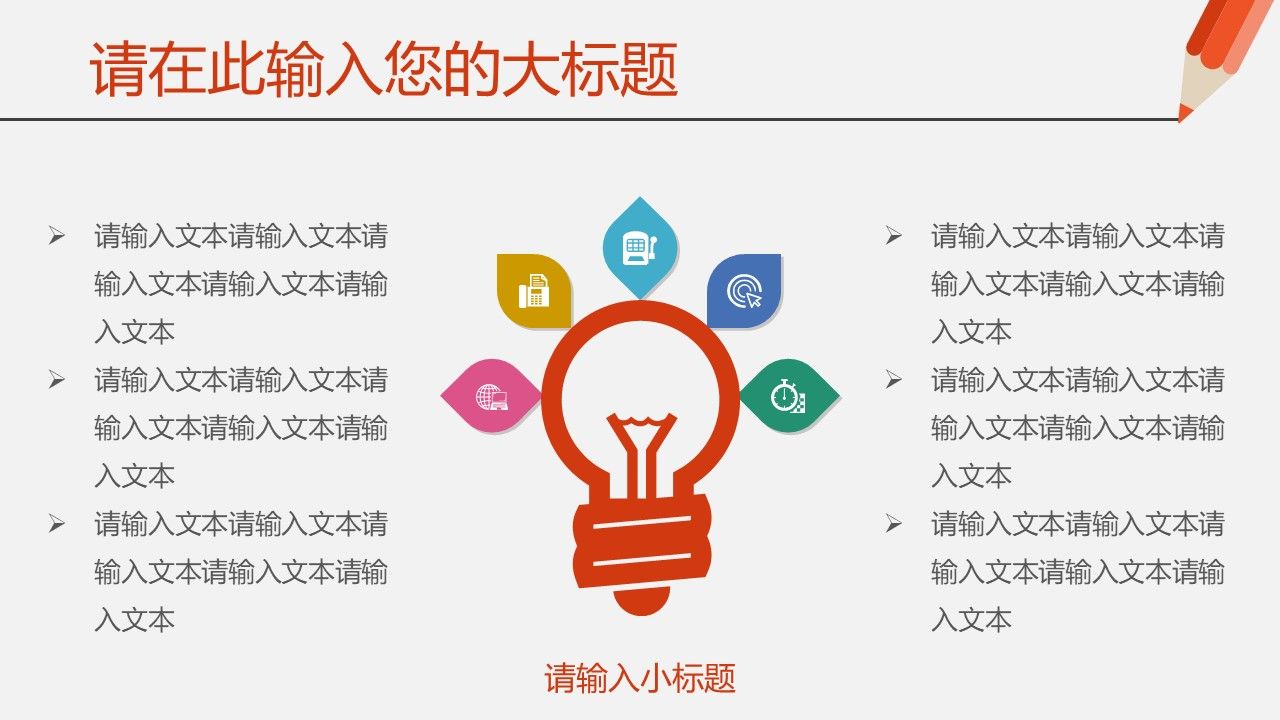 请在此输入您的大标题

➢ 请输入文本请输入文本请输入文本请输入文本请输入文本

➢ 请输入文本请输入文本请输入文本请输入文本请输入文本

➢ 请输入文本请输入文本请输入文本请输入文本请输入文本

➢ 请输入文本请输入文本请输入文本请输入文本请输入文本

➢ 请输入文本请输入文本请输入文本请输入文本请输入文本

➢ 请输入文本请输入文本请输入文本请输入文本请输入文本

请输入小标题